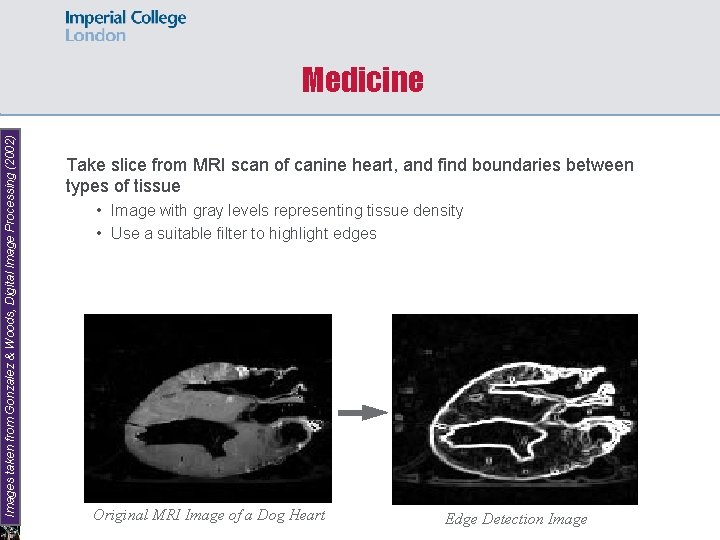 Imperial College
London

Medicine

Images taken from Gonzalez & Woods, Digital Image Processing (2002)

Take slice from MRI scan of canine heart, and find boundaries between types of tissue

• Image with gray levels representing tissue density
• Use a suitable filter to highlight edges

Original MRI Image of a Dog Heart

Edge Detection Image